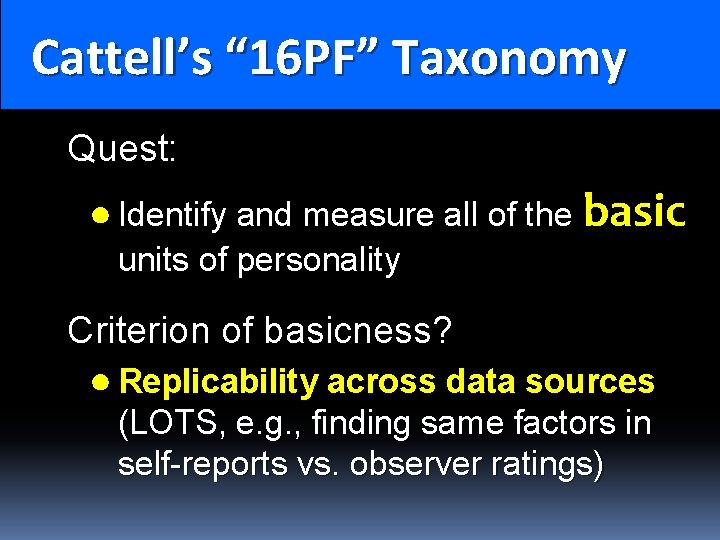 Cattell's "16PF" Taxonomy

Quest:

● Identify and measure all of the basic units of personality

Criterion of basicness?

● Replicability across data sources (LOTS, e.g., finding same factors in self-reports vs. observer ratings)